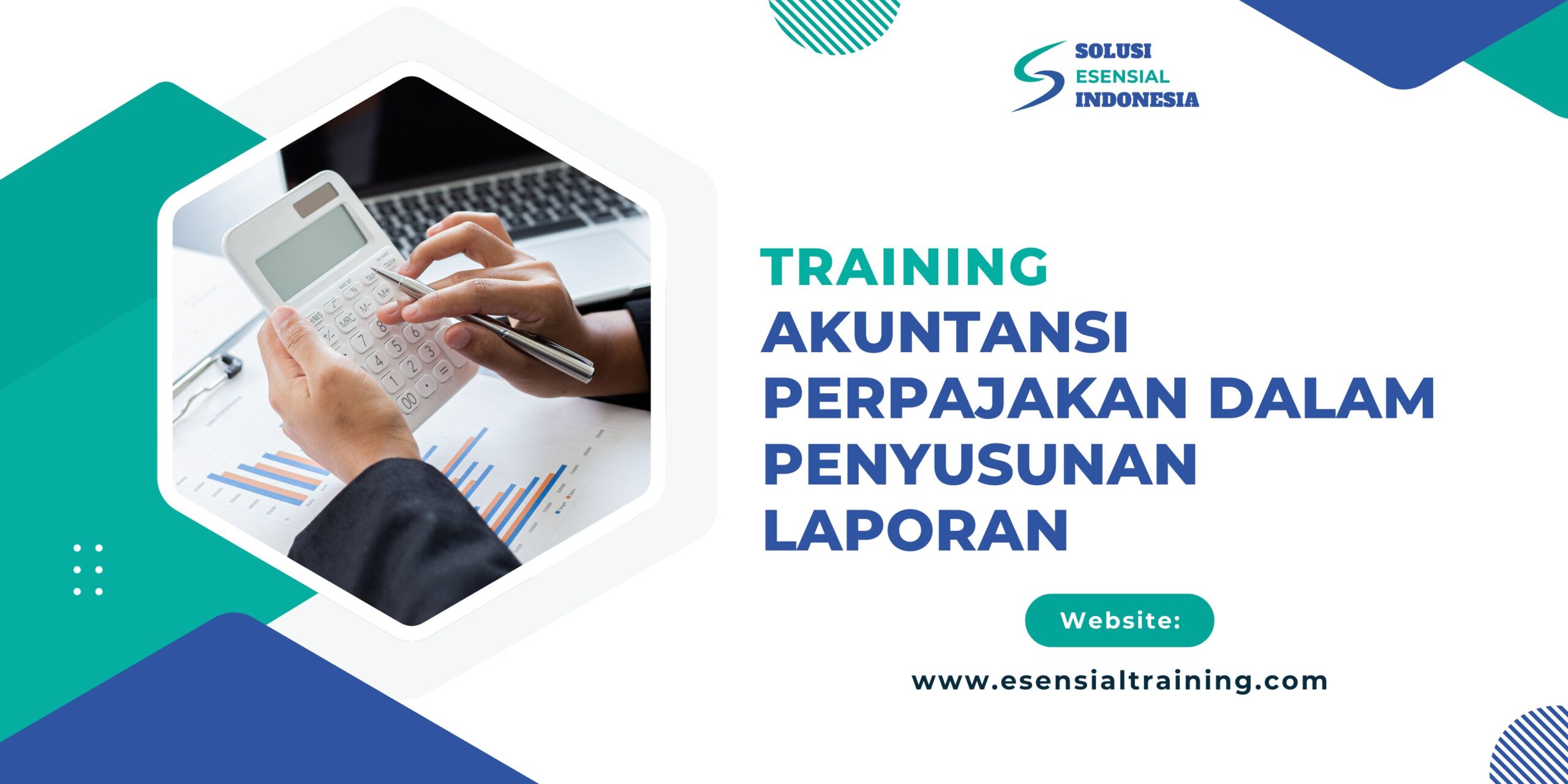 SOLUSI
ESENSIAL
INDONESIA

TRAINING
AKUNTANSI PERPAJAKAN DALAM PENYUSUNAN LAPORAN

Website:

www.esensialtraining.com